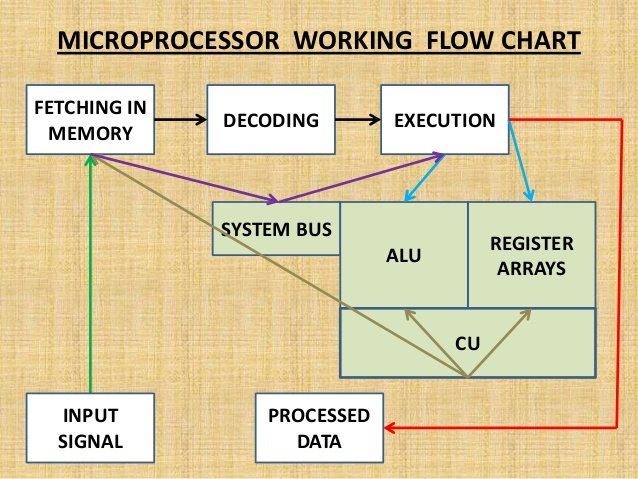 MICROPROCESSOR WORKING FLOW CHART

FETCHING IN MEMORY

DECODING

EXECUTION

SYSTEM BUS

ALU

REGISTER ARRAYS

CU

INPUT SIGNAL

PROCESSED DATA